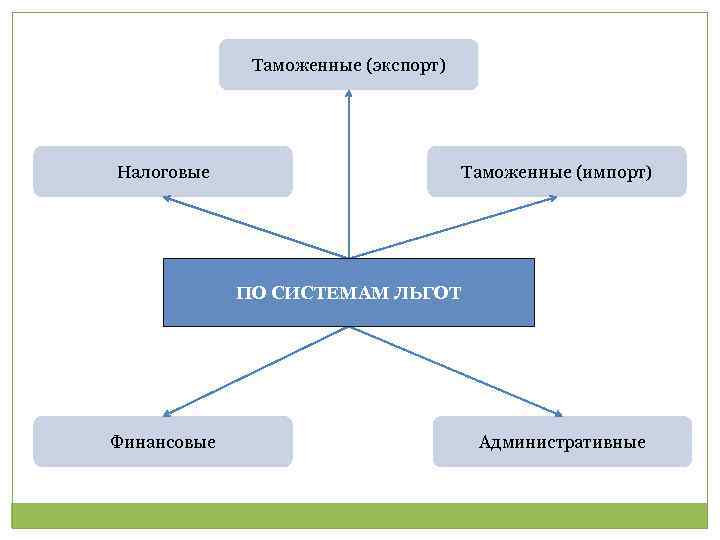 Таможенные (экспорт)

Налоговые

Таможенные (импорт)

ПО СИСТЕМАМ ЛЬГОТ

Финансовые

Административные